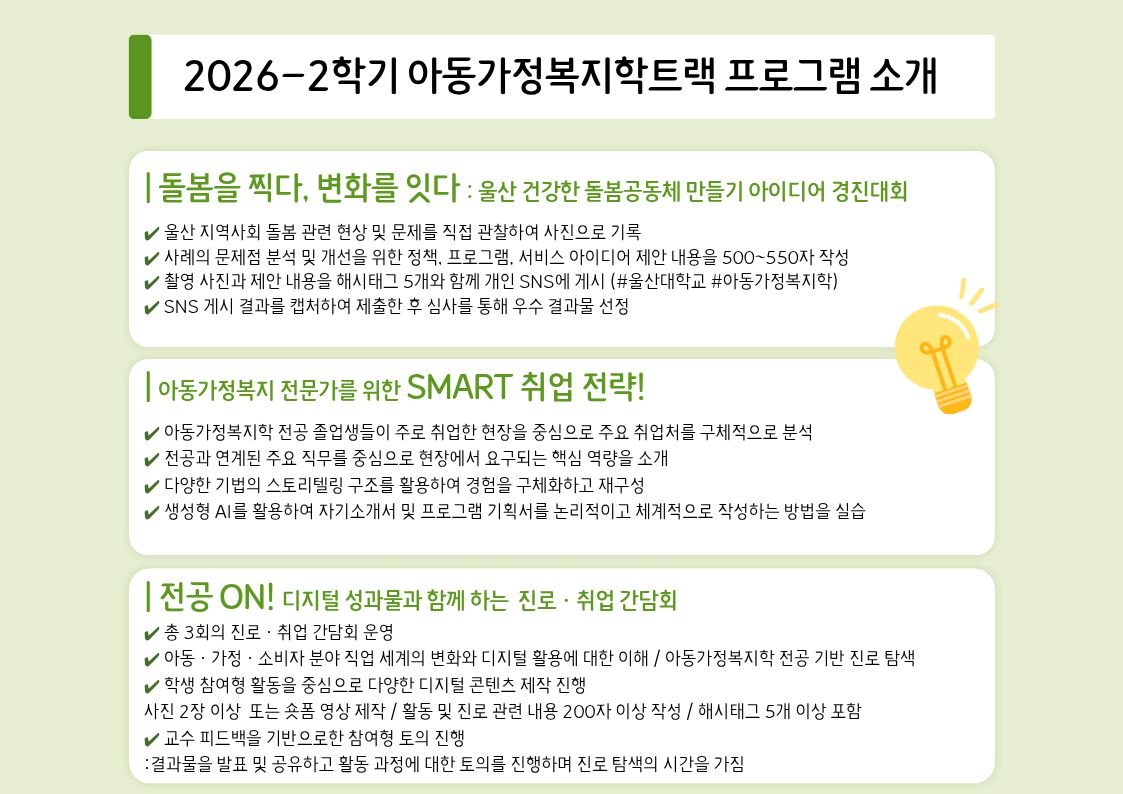 2026-2학기 아동가정복지학트랙 프로그램 소개

| 돌봄을 찍다, 변화를 잇다 : 울산 건강한 돌봄공동체 만들기 아이디어 경진대회

✔ 울산 지역사회 돌봄 관련 현상 및 문제를 직접 관찰하여 사진으로 기록
✔ 사례의 문제점 분석 및 개선을 위한 정책, 프로그램, 서비스 아이디어 제안 내용을 500~550자 작성
✔ 촬영 사진과 제안 내용을 해시태그 5개와 함께 개인 SNS에 게시 (#울산대학교 #아동가정복지학)
✔ SNS 게시 결과를 캡처하여 제출한 후 심사를 통해 우수 결과물 선정

| 아동가정복지 전문가를 위한 SMART 취업 전략!

✔ 아동가정복지학 전공 졸업생들이 주로 취업한 현장을 중심으로 주요 취업처를 구체적으로 분석
✔ 전공과 연계된 주요 직무를 중심으로 현장에서 요구되는 핵심 역량을 소개
✔ 다양한 기법의 스토리텔링 구조를 활용하여 경험을 구체화하고 재구성
✔ 생성형 AI를 활용하여 자기소개서 및 프로그램 기획서를 논리적이고 체계적으로 작성하는 방법을 실습

| 전공 ON! 디지털 성과물과 함께 하는 진로 · 취업 간담회

✔ 총 3회의 진로 · 취업 간담회 운영
✔ 아동 · 가정 · 소비자 분야 직업 세계의 변화와 디지털 활용에 대한 이해 / 아동가정복지학 전공 기반 진로 탐색
✔ 학생 참여형 활동을 중심으로 다양한 디지털 콘텐츠 제작 진행
사진 2장 이상 또는 숏폼 영상 제작 / 활동 및 진로 관련 내용 200자 이상 작성 / 해시태그 5개 이상 포함
✔ 교수 피드백을 기반으로한 참여형 토의 진행
:결과물을 발표 및 공유하고 활동 과정에 대한 토의를 진행하며 진로 탐색의 시간을 가짐